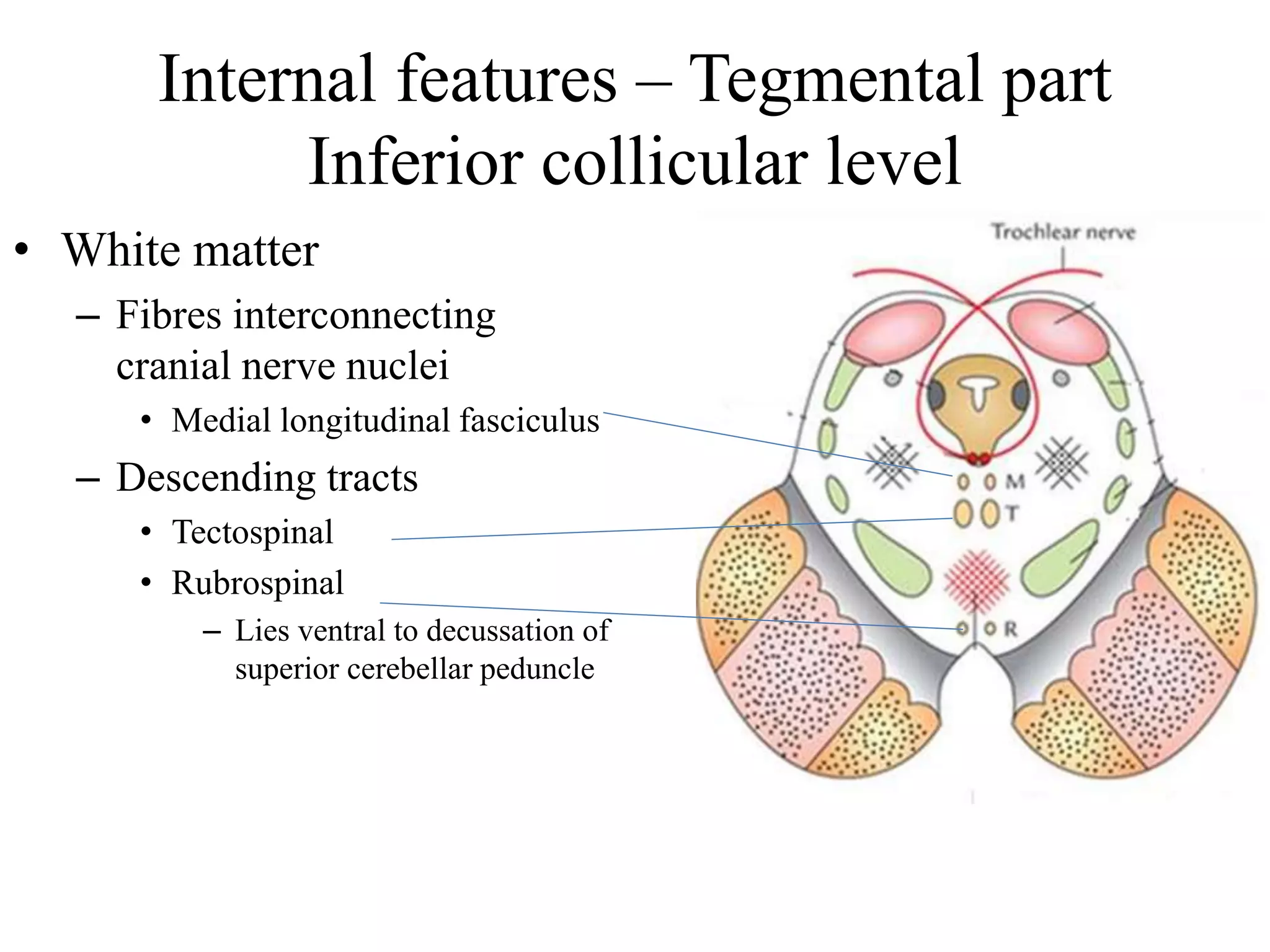 Internal features – Tegmental part
Inferior collicular level

• White matter
– Fibres interconnecting cranial nerve nuclei
• Medial longitudinal fasciculus
– Descending tracts
• Tectospinal
• Rubrospinal
– Lies ventral to decussation of superior cerebellar peduncle

Trochlear nerve
M
T
R